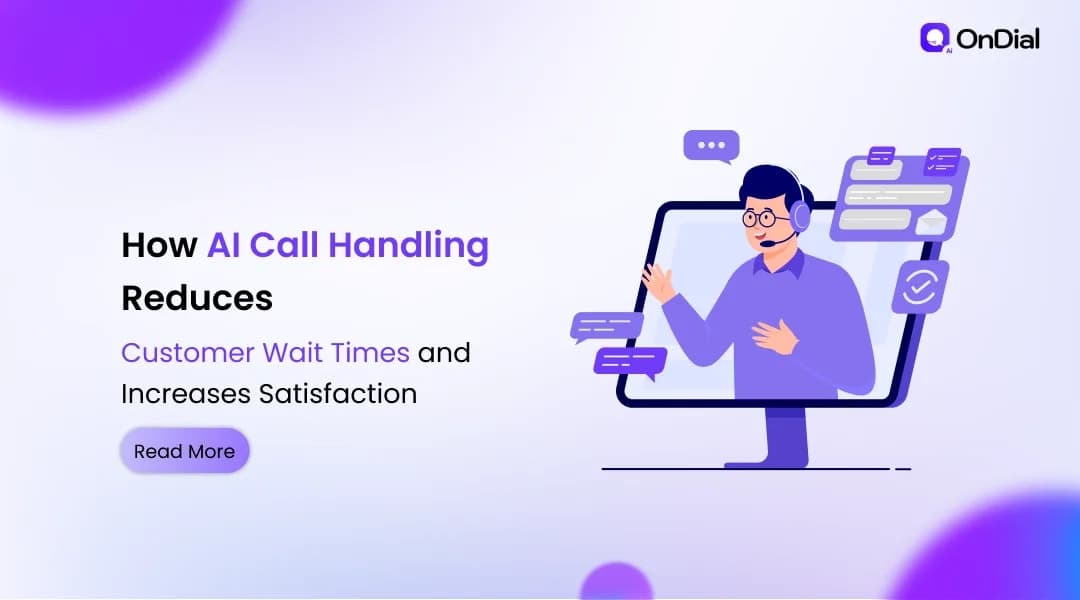 OnDial

How AI Call Handling Reduces

Customer Wait Times and Increases Satisfaction

Read More